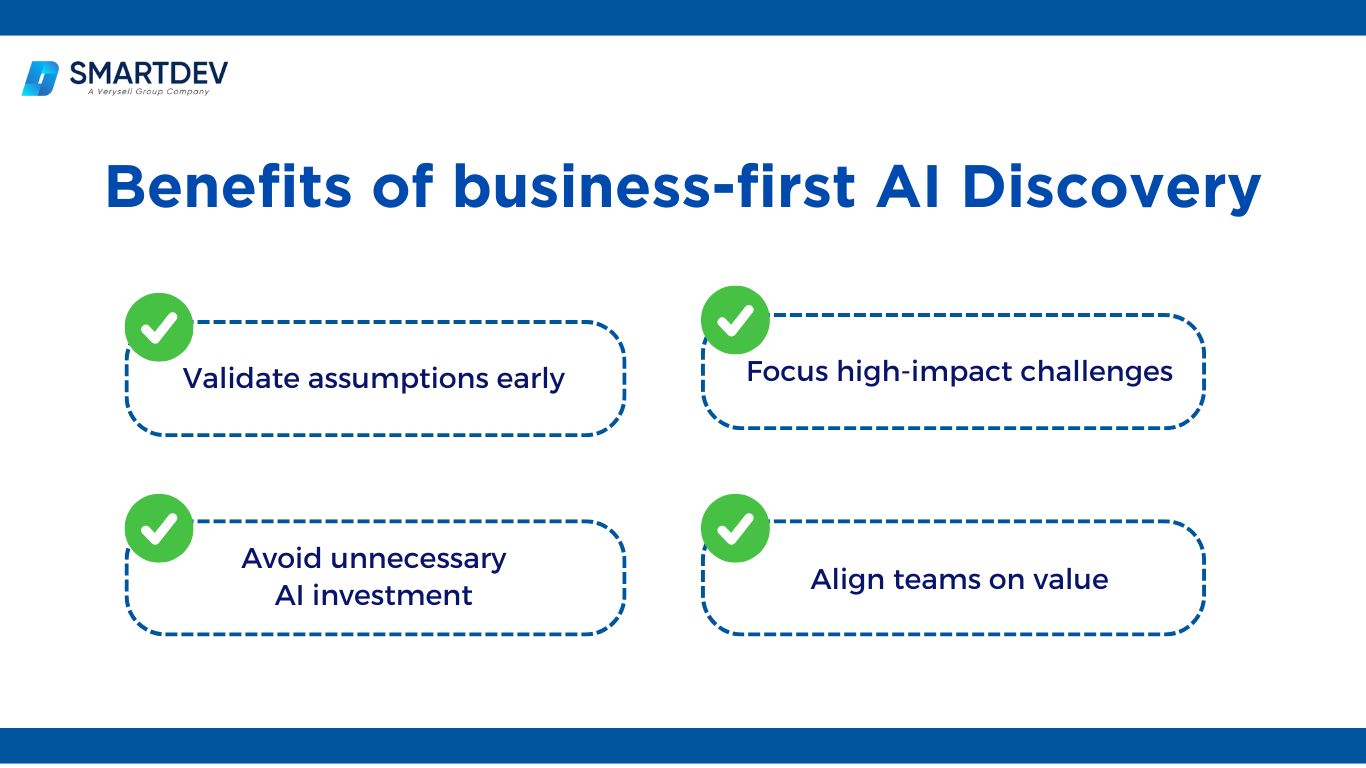 SMARTDEV
A Verysell Group Company

Benefits of business-first AI Discovery

Validate assumptions early

Focus high-impact challenges

Avoid unnecessary AI investment

Align teams on value